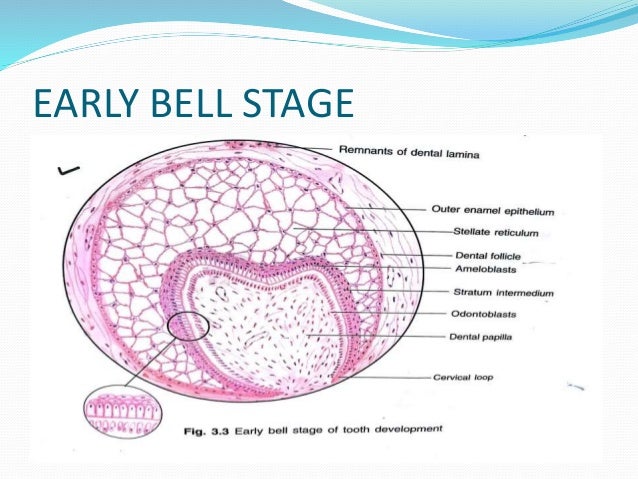 EARLY BELL STAGE

Remnants of dental lamina

Outer enamel epithelium

Stellate reticulum

Dental follicle

Ameloblasts

Stratum intermedium

Odontoblasts

Dental papilla

Cervical loop

Fig. 3.3 Early bell stage of tooth development